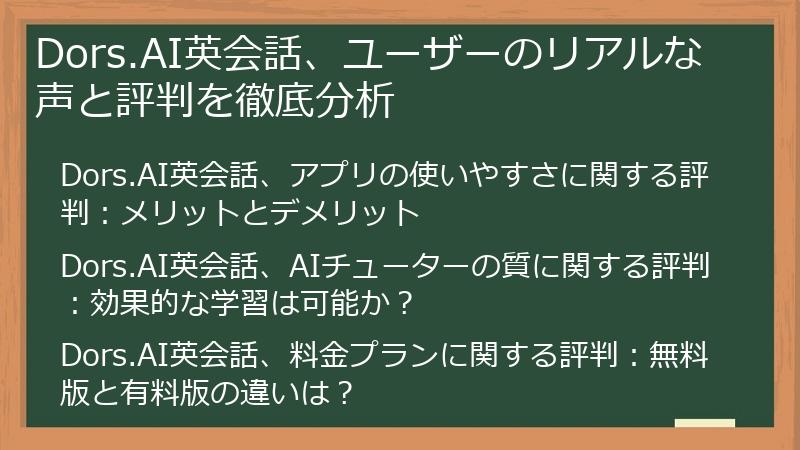 Dors.AI英会話、ユーザーのリアルな声と評判を徹底分析

Dors.AI英会話、アプリの使いやすさに関する評判：メリットとデメリット

Dors.AI英会話、AIチューターの質に関する評判：効果的な学習は可能か？

Dors.AI英会話、料金プランに関する評判：無料版と有料版の違いは？